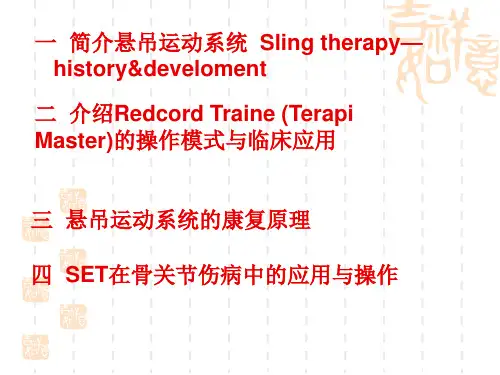 一 简介悬吊运动系统 Sling therapy—history&develoment

二 介绍Redcord Traine (Terapi Master)的操作模式与临床应用

三 悬吊运动系统的康复原理

四 SET在骨关节伤病中的应用与操作